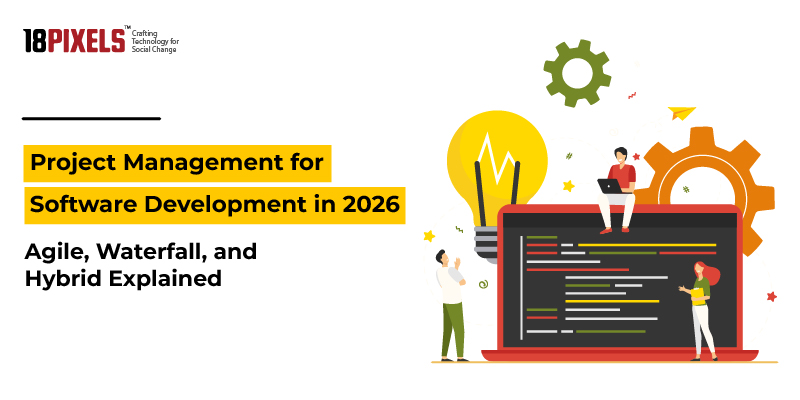 18PIXELS™ Crafting Technology for Social Change

Project Management for Software Development in 2026

Agile, Waterfall, and Hybrid Explained